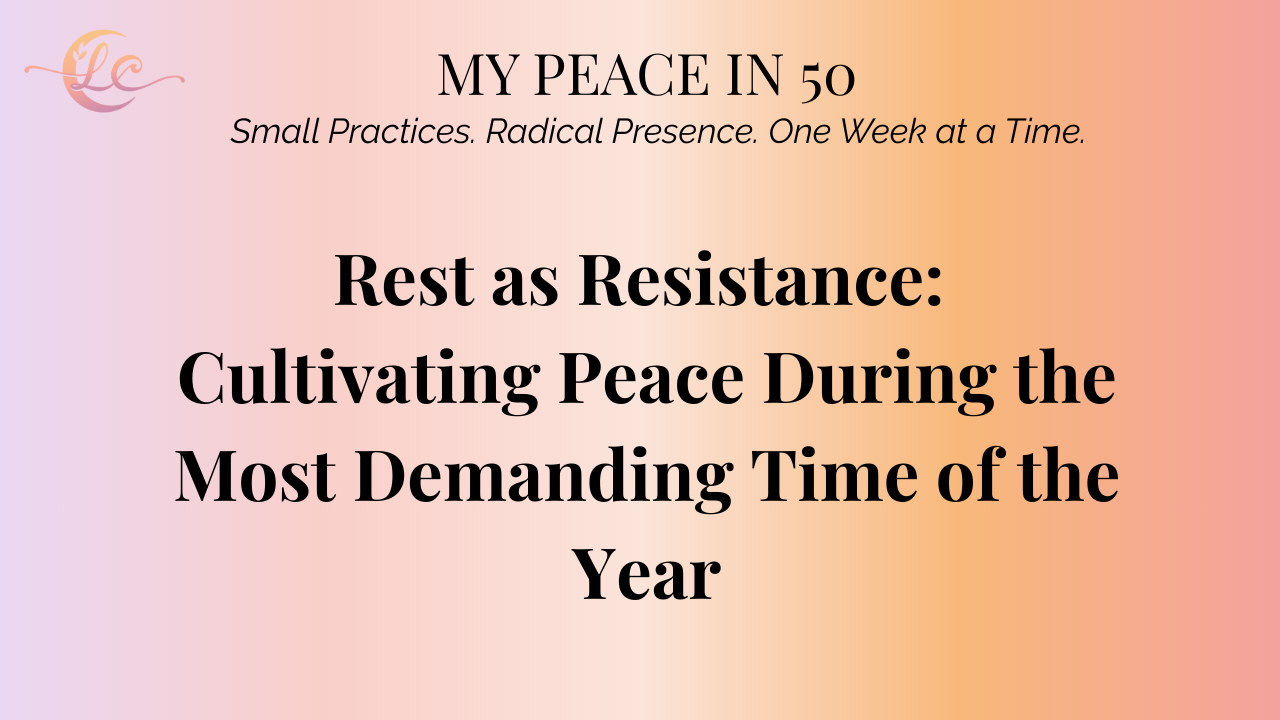 LC

MY PEACE IN 50
Small Practices. Radical Presence. One Week at a Time.

Rest as Resistance: Cultivating Peace During the Most Demanding Time of the Year